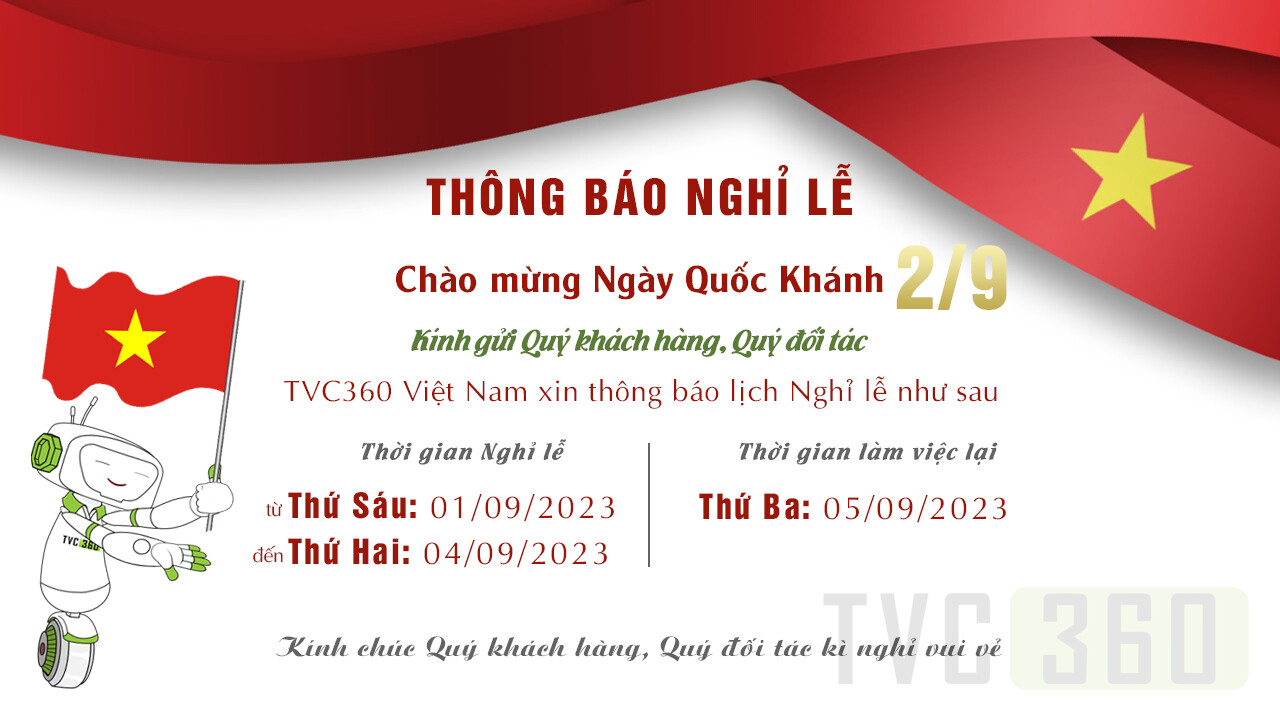 THÔNG BÁO NGHỈ LỄ

Chào mừng Ngày Quốc Khánh 2/9

Kính gửi Quý khách hàng, Quý đối tác

TVC360 Việt Nam xin thông báo lịch Nghỉ lễ như sau

Thời gian Nghỉ lễ

từ Thứ Sáu: 01/09/2023

đến Thứ Hai: 04/09/2023

Thời gian làm việc lại

Thứ Ba: 05/09/2023

TVC 360

Kính chúc Quý khách hàng, Quý đối tác kì nghỉ vui vẻ

TVC 360